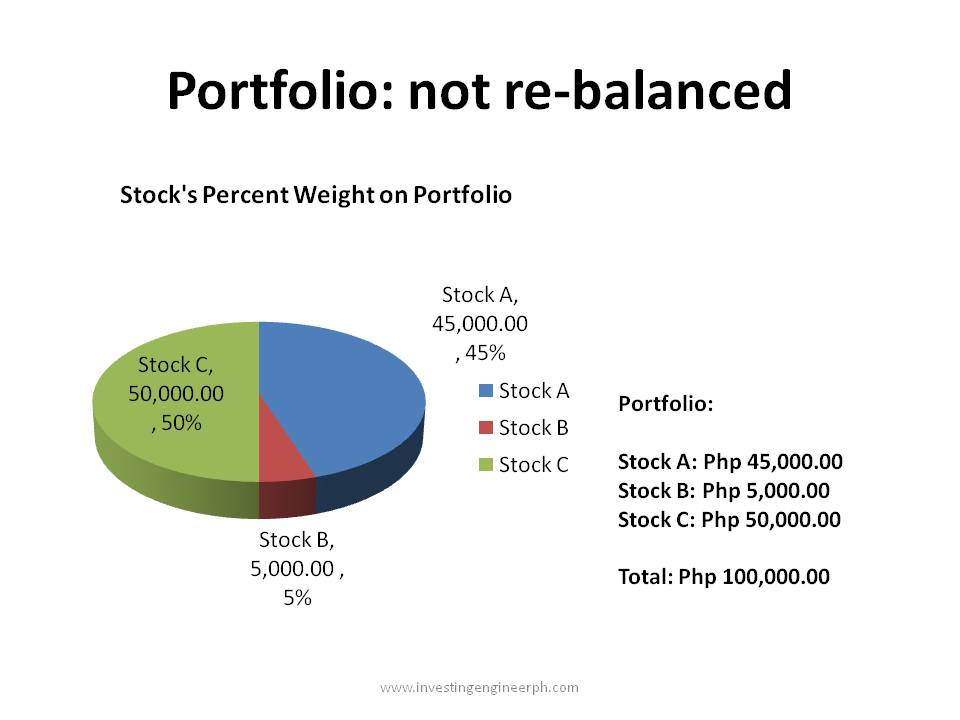 Portfolio: not re-balanced

Stock's Percent Weight on Portfolio

Stock A, 45,000.00 , 45%

Stock C, 50,000.00 , 50%

Stock B, 5,000.00 , 5%

Stock A
Stock B
Stock C

Portfolio:

Stock A: Php 45,000.00
Stock B: Php 5,000.00
Stock C: Php 50,000.00

Total: Php 100,000.00

www.investingengineerph.com